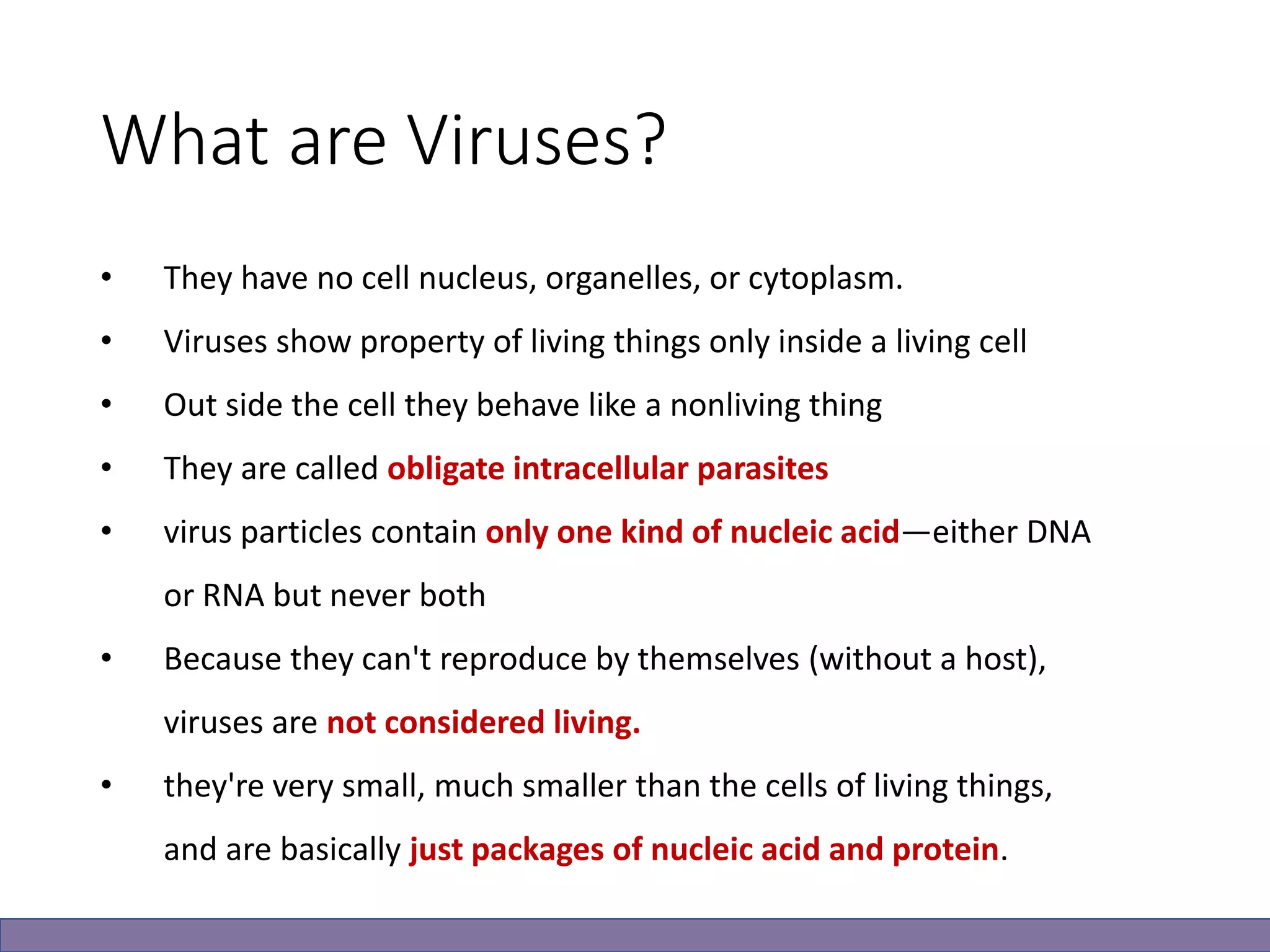 What are Viruses?

• They have no cell nucleus, organelles, or cytoplasm.
• Viruses show property of living things only inside a living cell
• Out side the cell they behave like a nonliving thing
• They are called obligate intracellular parasites
• virus particles contain only one kind of nucleic acid—either DNA or RNA but never both
• Because they can't reproduce by themselves (without a host), viruses are not considered living.
• they're very small, much smaller than the cells of living things, and are basically just packages of nucleic acid and protein.